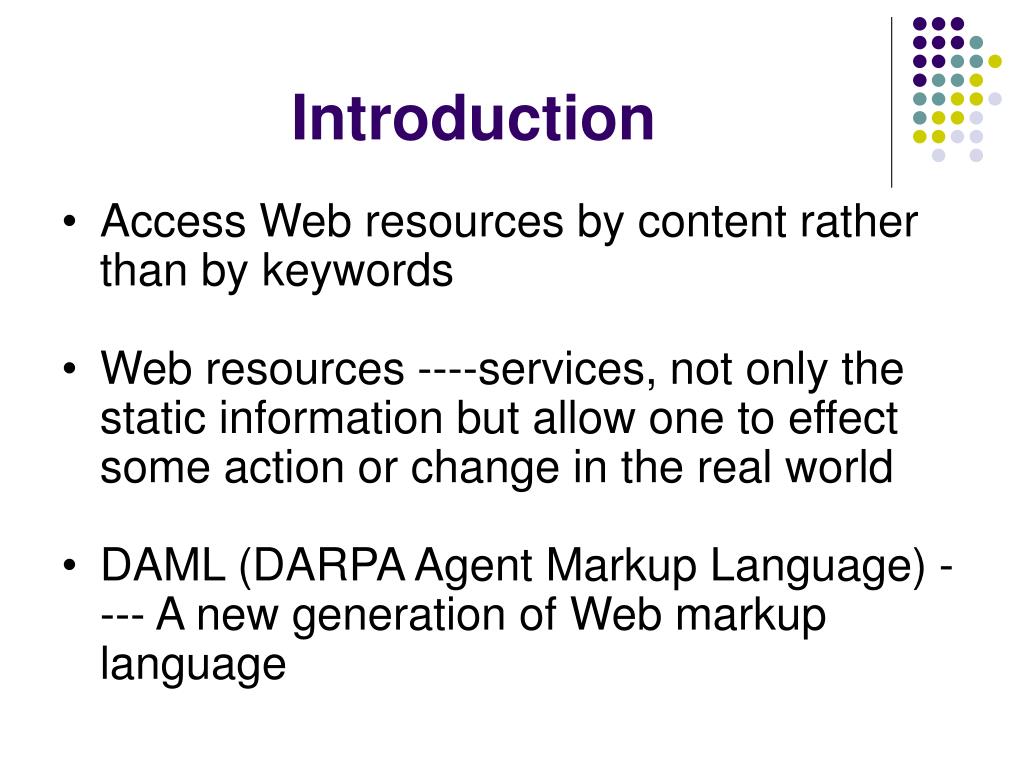 Introduction

• Access Web resources by content rather than by keywords

• Web resources ----services, not only the static information but allow one to effect some action or change in the real world

• DAML (DARPA Agent Markup Language) ---- A new generation of Web markup language